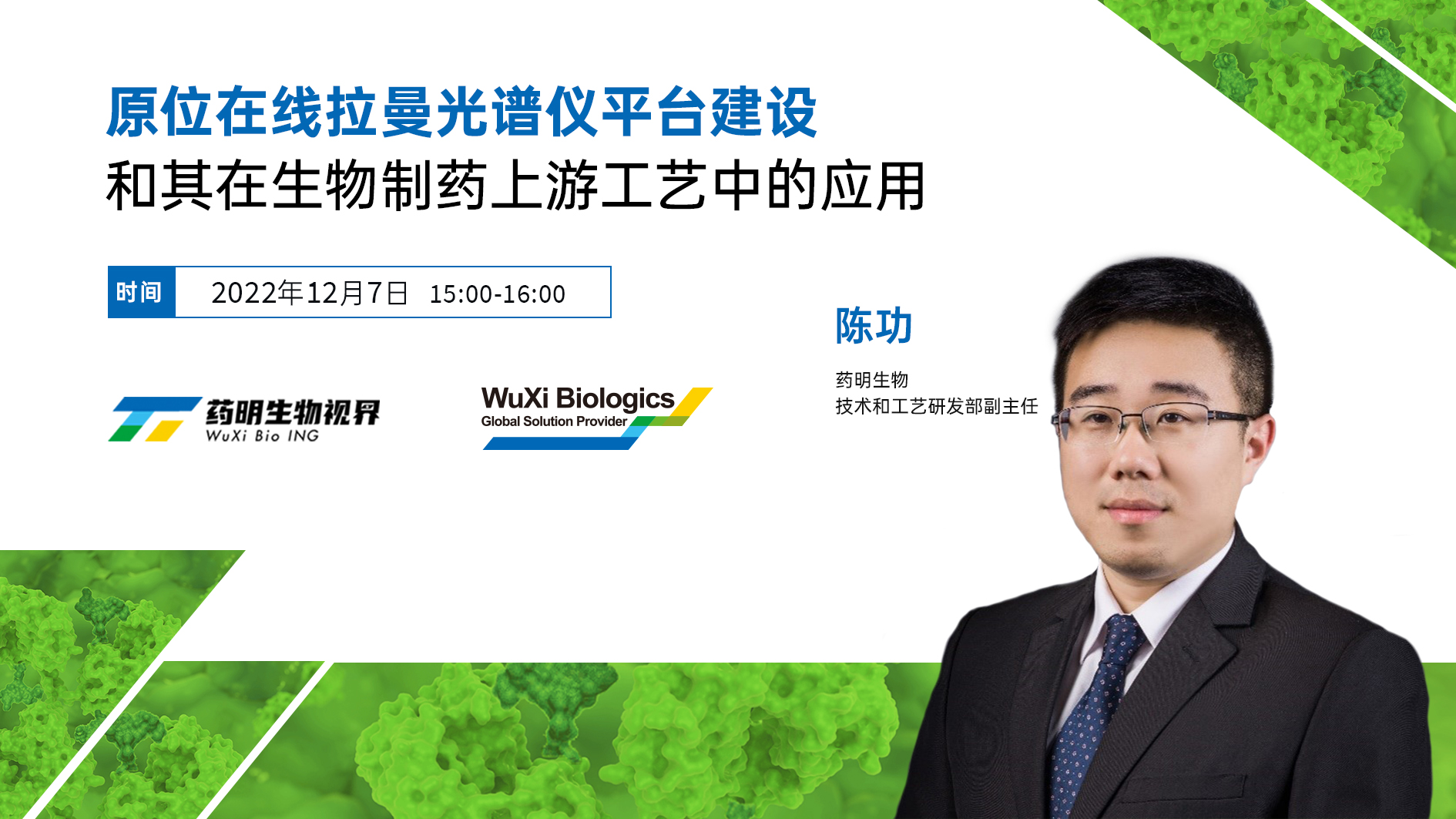 原位在线拉曼光谱仪平台建设
和其在生物制药上游工艺中的应用

时间 2022年12月7日 15:00-16:00

药明生物视界
WuXi Bio ING

WuXi Biologics
Global Solution Provider

陈功

药明生物
技术和工艺研发部副主任